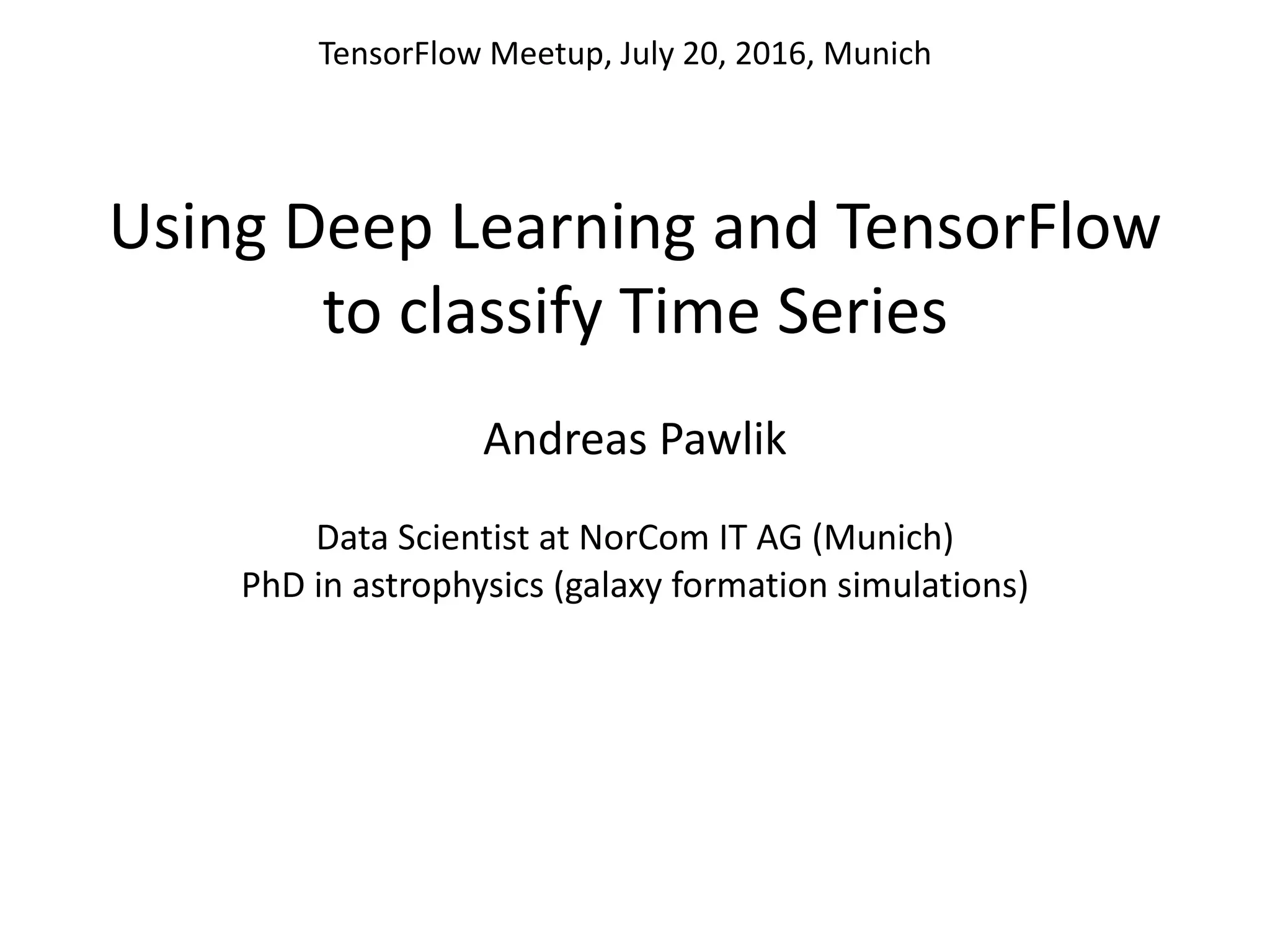 TensorFlow Meetup, July 20, 2016, Munich

Using Deep Learning and TensorFlow to classify Time Series

Andreas Pawlik

Data Scientist at NorCom IT AG (Munich)
PhD in astrophysics (galaxy formation simulations)